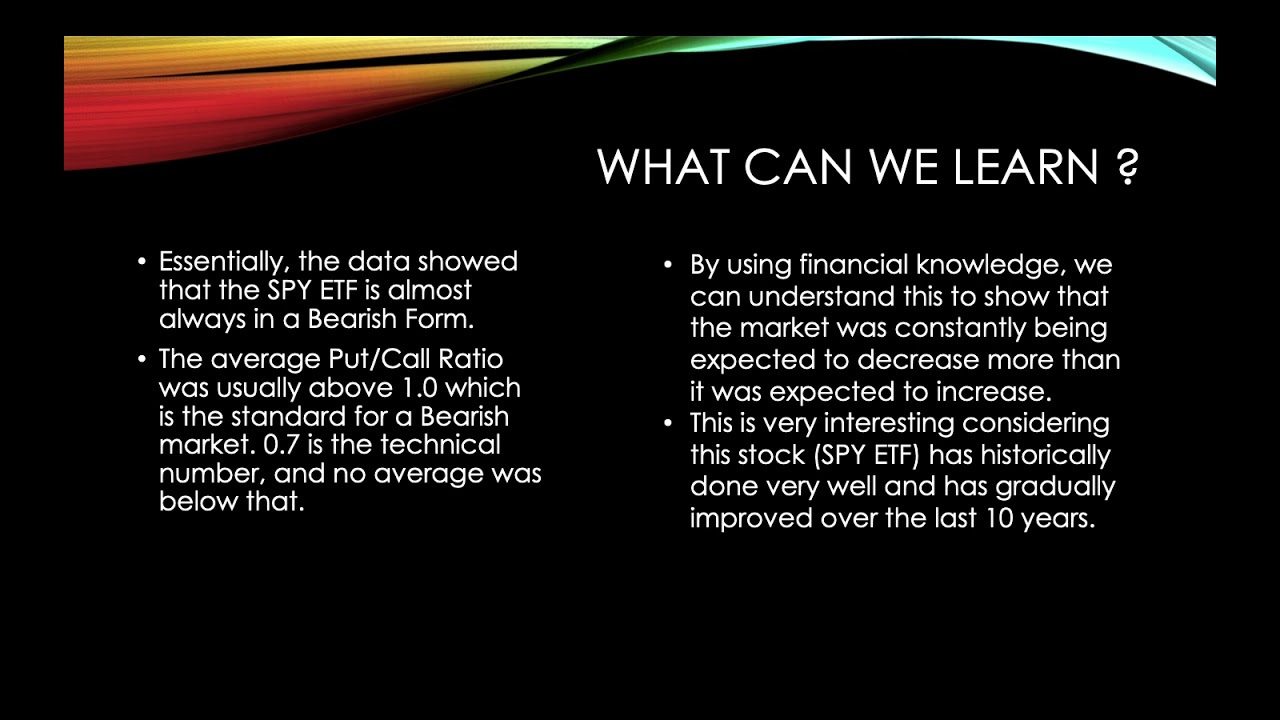 WHAT CAN WE LEARN ?

• Essentially, the data showed that the SPY ETF is almost always in a Bearish Form.

• The average Put/Call Ratio was usually above 1.0 which is the standard for a Bearish market. 0.7 is the technical number, and no average was below that.

• By using financial knowledge, we can understand this to show that the market was constantly being expected to decrease more than it was expected to increase.

• This is very interesting considering this stock (SPY ETF) has historically done very well and has gradually improved over the last 10 years.